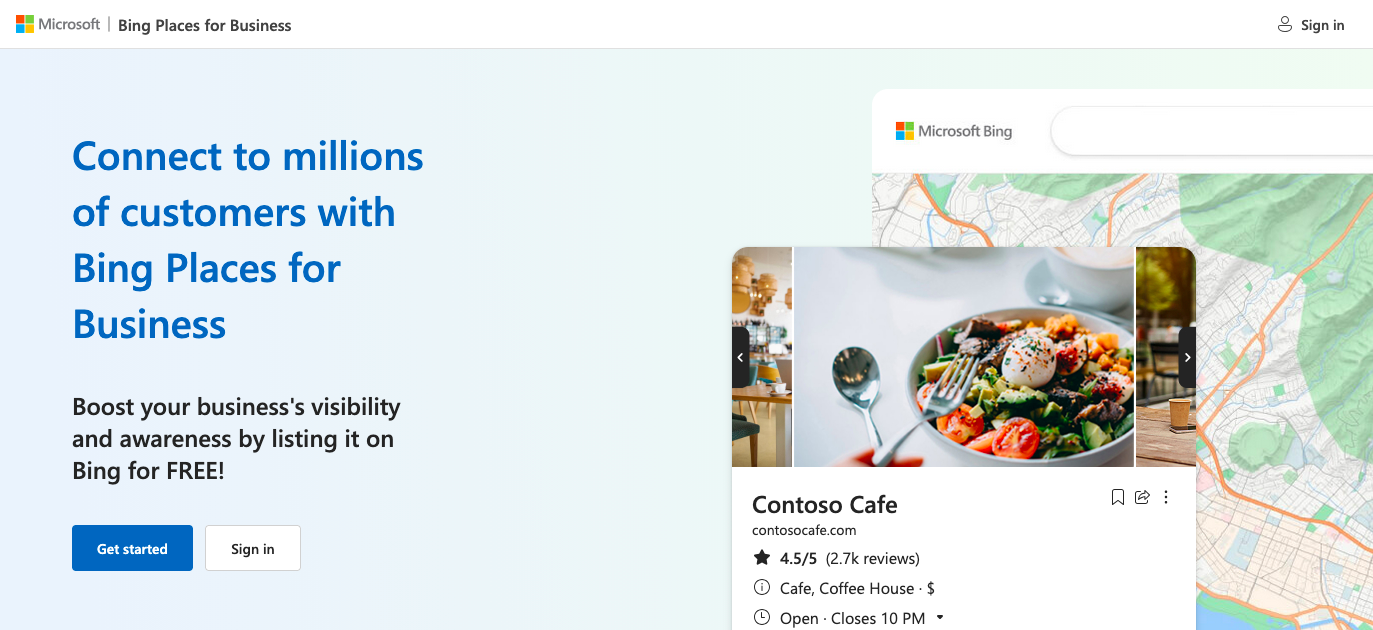 Microsoft | Bing Places for Business

Sign in

Connect to millions of customers with Bing Places for Business

Boost your business's visibility and awareness by listing it on Bing for FREE!

Get started

Sign in

Microsoft Bing

Contoso Cafe
contosocafe.com
4.5/5 (2.7k reviews)
Cafe, Coffee House · $
Open · Closes 10 PM